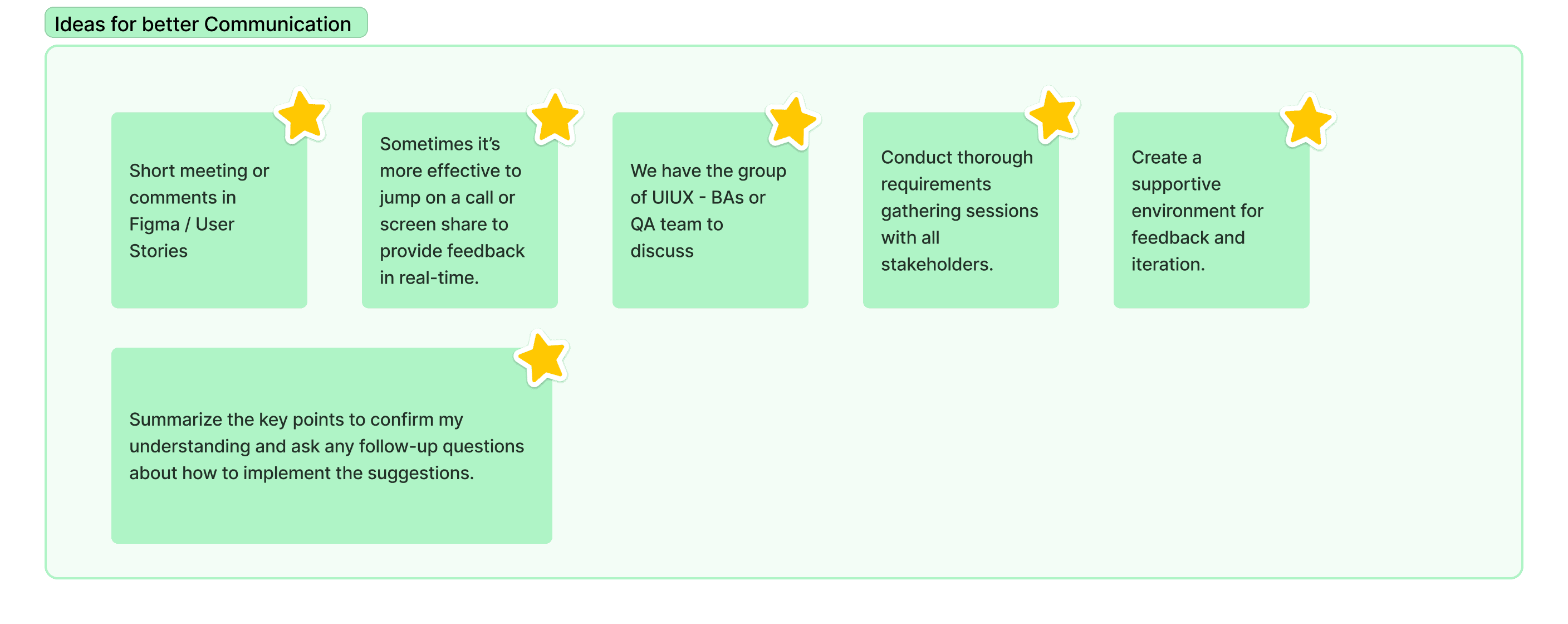 Ideas for better Communication

Short meeting or comments in Figma / User Stories

Sometimes it’s more effective to jump on a call or screen share to provide feedback in real-time.

We have the group of UIUX - BAs or QA team to discuss

Conduct thorough requirements gathering sessions with all stakeholders.

Create a supportive environment for feedback and iteration.

Summarize the key points to confirm my understanding and ask any follow-up questions about how to implement the suggestions.